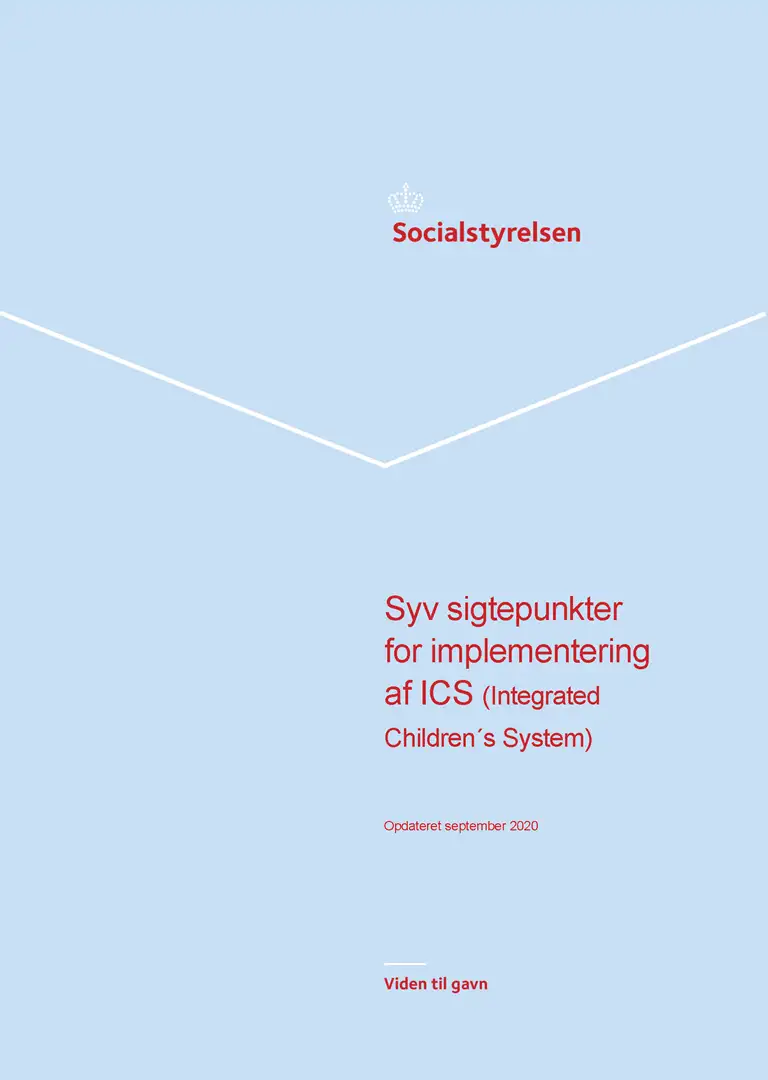 Socialstyrelsen

Syv sigtepunkter for implementering af ICS (Integrated Children´s System)

Opdateret september 2020

Viden til gavn